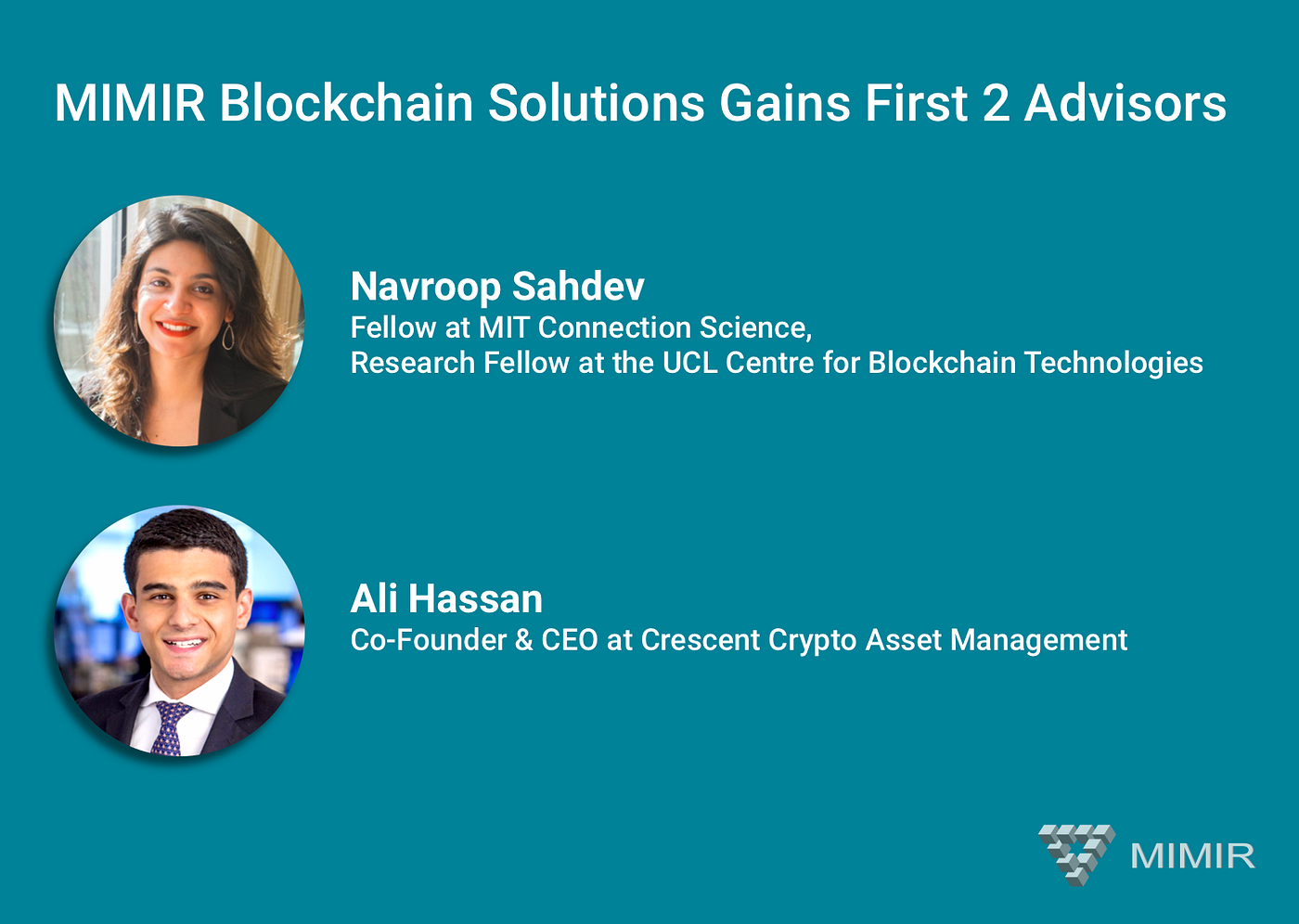 MIMIR Blockchain Solutions Gains First 2 Advisors

Navroop Sahdev
Fellow at MIT Connection Science,
Research Fellow at the UCL Centre for Blockchain Technologies

Ali Hassan
Co-Founder & CEO at Crescent Crypto Asset Management

MIMIR